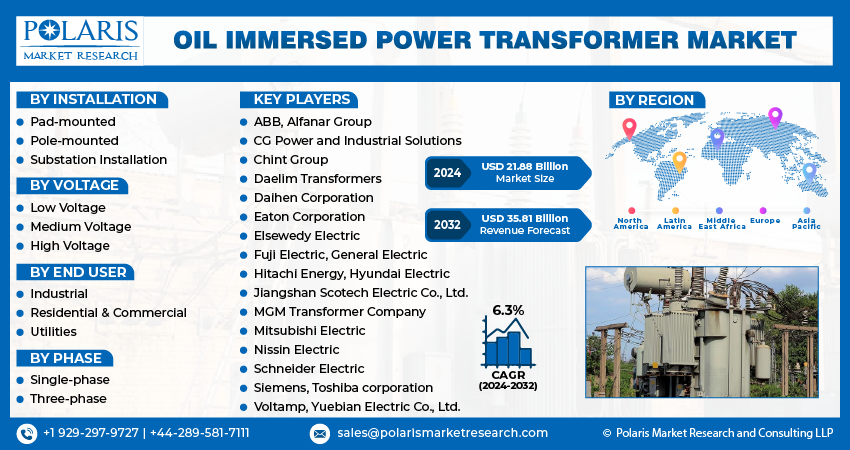 POLARIS
MARKET RESEARCH

OIL IMMERSED POWER TRANSFORMER MARKET

BY INSTALLATION
- Pad-mounted
- Pole-mounted
- Substation Installation

BY VOLTAGE
- Low Voltage
- Medium Voltage
- High Voltage

BY END USER
- Industrial
- Residential & Commercial
- Utilities

BY PHASE
- Single-phase
- Three-phase

KEY PLAYERS
- ABB, Alfanar Group
- CG Power and Industrial Solutions
- Chint Group
- Daelim Transformers
- Daihen Corporation
- Eaton Corporation
- Elsewedy Electric
- Fuji Electric, General Electric
- Hitachi Energy, Hyundai Electric
- Jiangshan Scotech Electric Co., Ltd.
- MGM Transformer Company
- Mitsubishi Electric
- Nissin Electric
- Schneider Electric
- Siemens, Toshiba corporation
- Voltamp, Yuebian Electric Co., Ltd.

2024 USD 21.88 Billion Market Size

2032 USD 35.81 Billion Revenue Forecast

6.3%
CAGR
(2024-2032)

BY REGION
North America
Latin America
Middle East Africa
Europe
Asia Pacific

+1 929-297-9727 | +44-289-581-7111
sales@polarismarketresearch.com
© Polaris Market Research and Consulting LLP